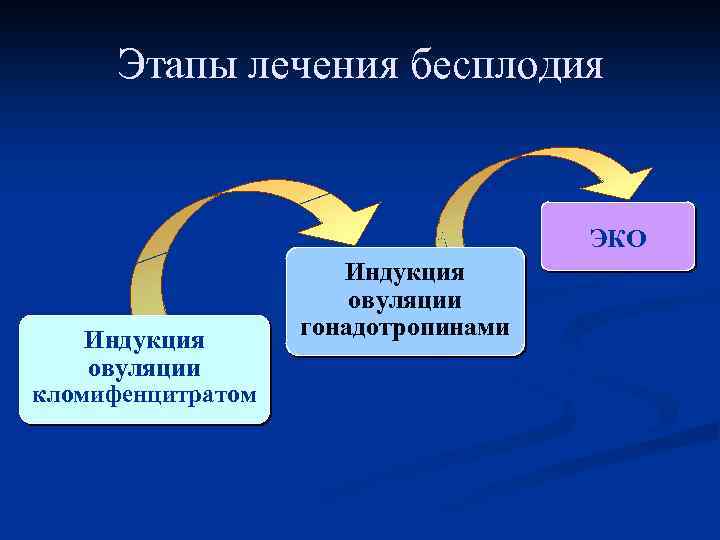 Этапы лечения бесплодия

Индукция овуляции кломифенцитратом

Индукция овуляции гонадотропинами

ЭКО